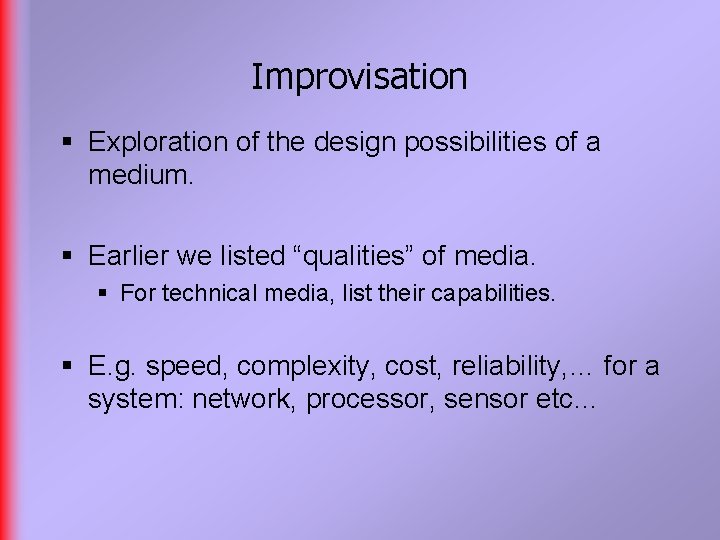 Improvisation

▪ Exploration of the design possibilities of a medium.

▪ Earlier we listed “qualities” of media.
  ▪ For technical media, list their capabilities.

▪ E.g. speed, complexity, cost, reliability,… for a system: network, processor, sensor etc…